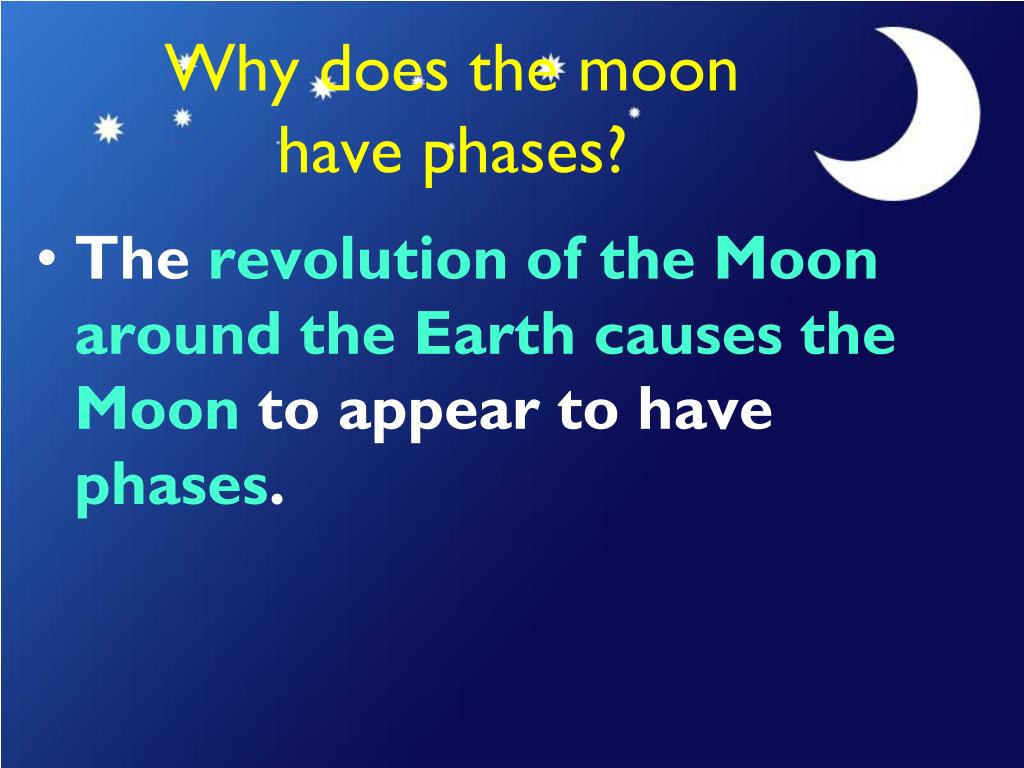 Why does the moon have phases?

• The revolution of the Moon around the Earth causes the Moon to appear to have phases.